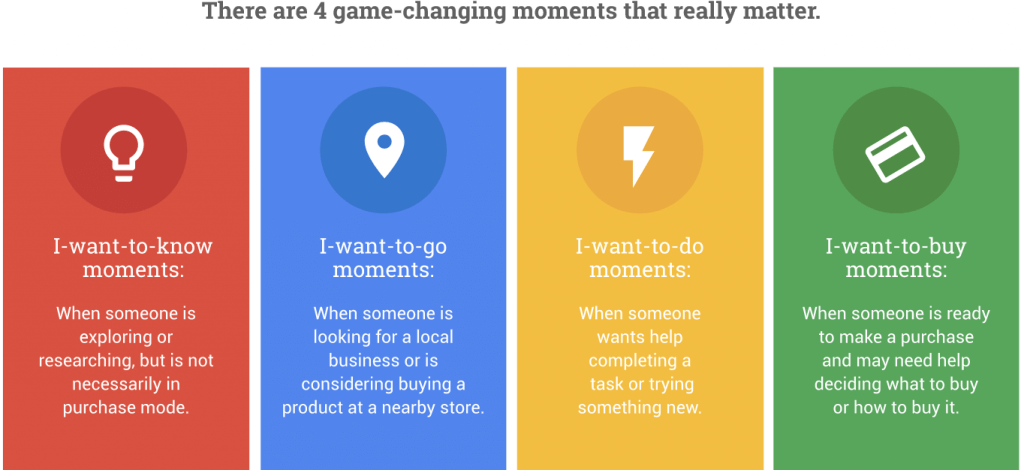 There are 4 game-changing moments that really matter.

I-want-to-know moments:

When someone is exploring or researching, but is not necessarily in purchase mode.

I-want-to-go moments:

When someone is looking for a local business or is considering buying a product at a nearby store.

I-want-to-do moments:

When someone wants help completing a task or trying something new.

I-want-to-buy moments:

When someone is ready to make a purchase and may need help deciding what to buy or how to buy it.